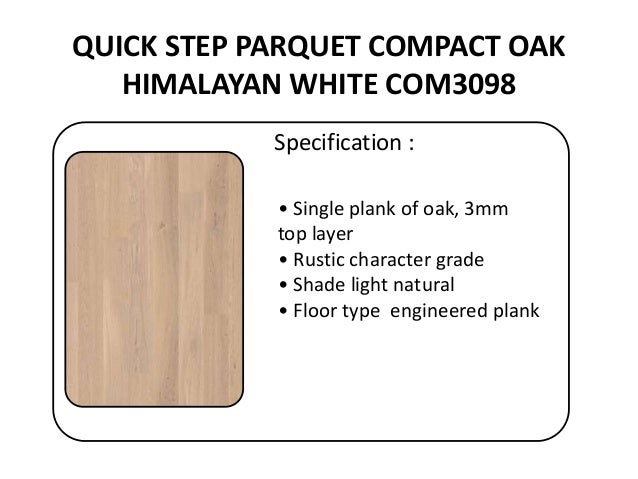 QUICK STEP PARQUET COMPACT OAK HIMALAYAN WHITE COM3098

Specification :

• Single plank of oak, 3mm top layer
• Rustic character grade
• Shade light natural
• Floor type engineered plank